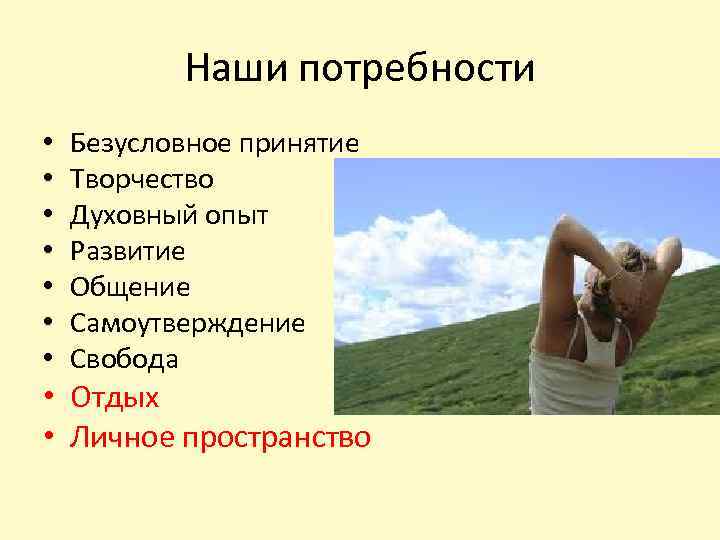 Наши потребности

• Безусловное принятие
• Творчество
• Духовный опыт
• Развитие
• Общение
• Самоутверждение
• Свобода
• Отдых
• Личное пространство